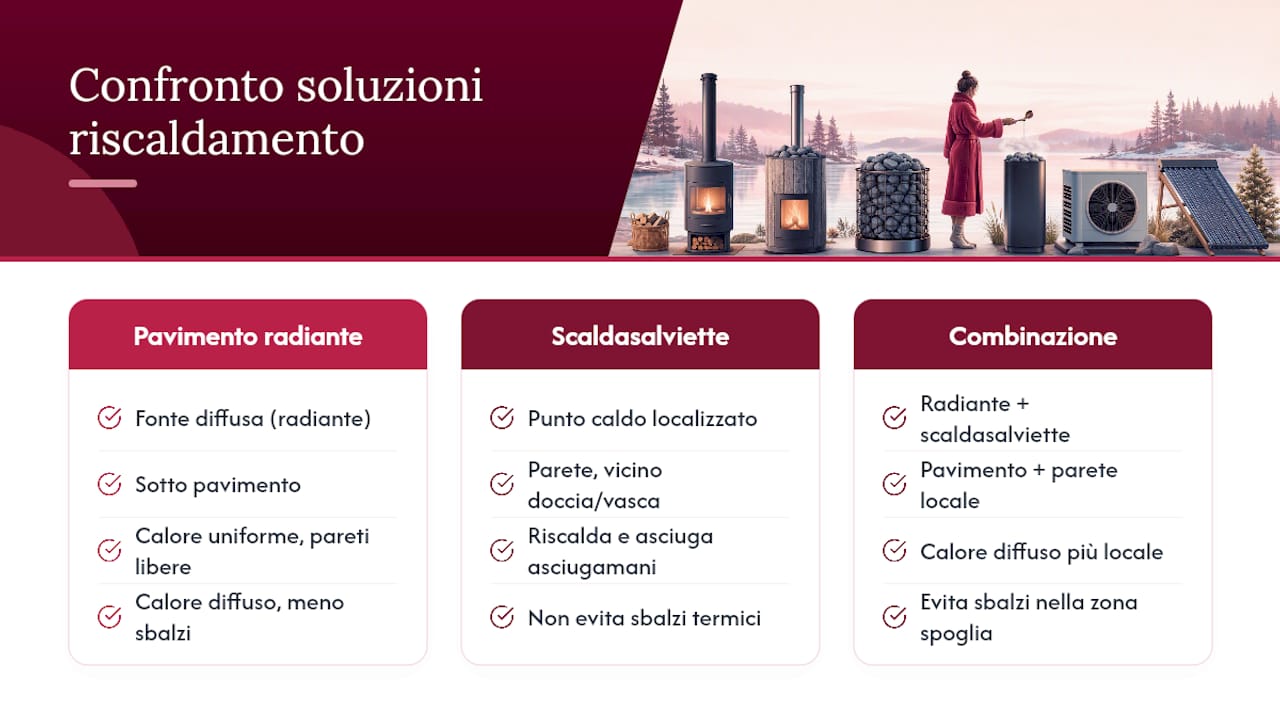 Confronto soluzioni riscaldamento

Pavimento radiante

Fonte diffusa (radiante)

Sotto pavimento

Calore uniforme, pareti libere

Calore diffuso, meno sbalzi

Scaldasalviette

Punto caldo localizzato

Parete, vicino doccia/vasca

Riscalda e asciuga asciugamani

Non evita sbalzi termici

Combinazione

Radiante + scaldasalviette

Pavimento + parete locale

Calore diffuso più locale

Evita sbalzi nella zona spoglia